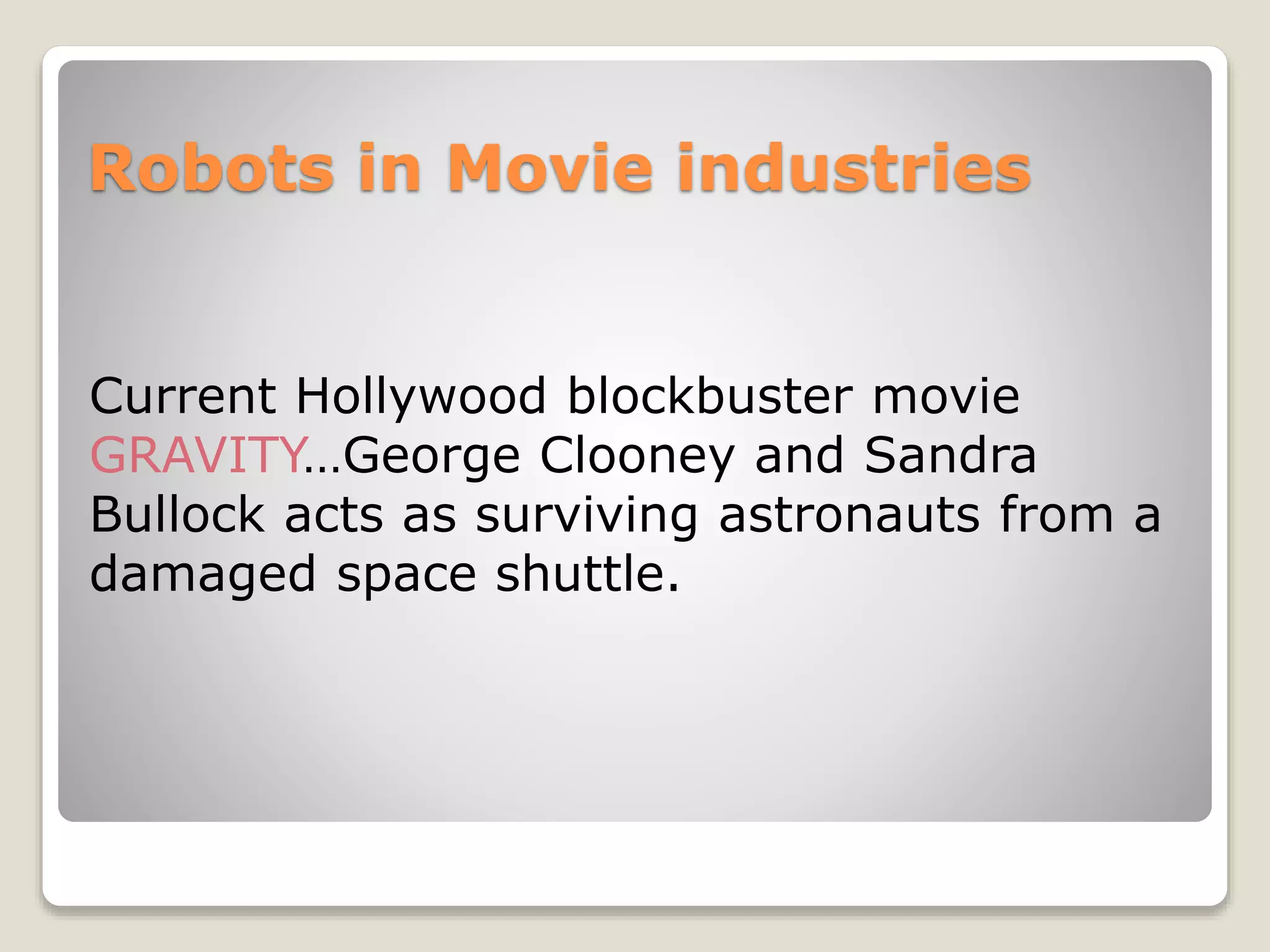 Robots in Movie industries

Current Hollywood blockbuster movie GRAVITY…George Clooney and Sandra Bullock acts as surviving astronauts from a damaged space shuttle.